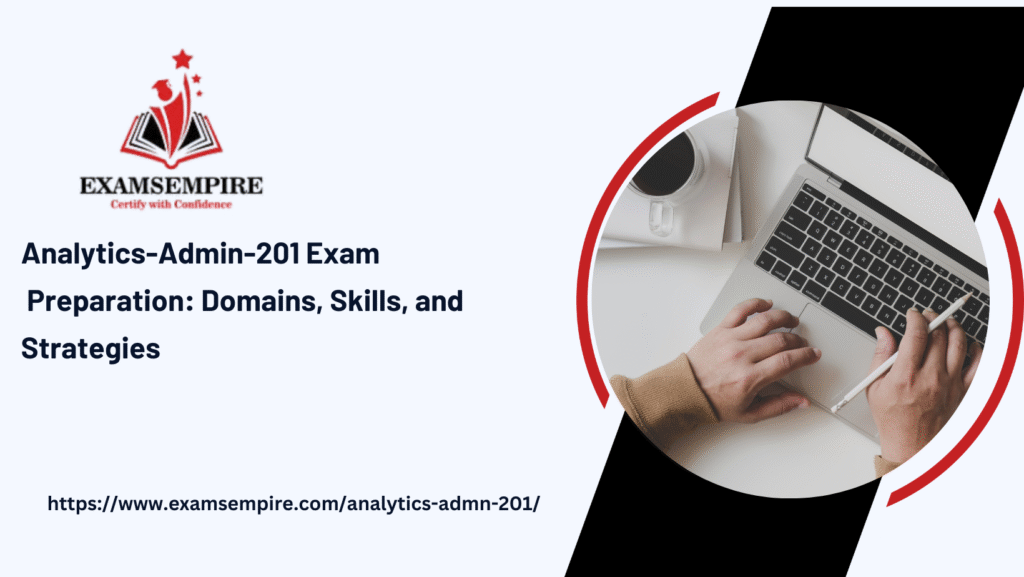 EXAMSEMPIRE
Certify with Confidence

Analytics-Admin-201 Exam Preparation: Domains, Skills, and Strategies

https://www.examsempire.com/analytics-admn-201/